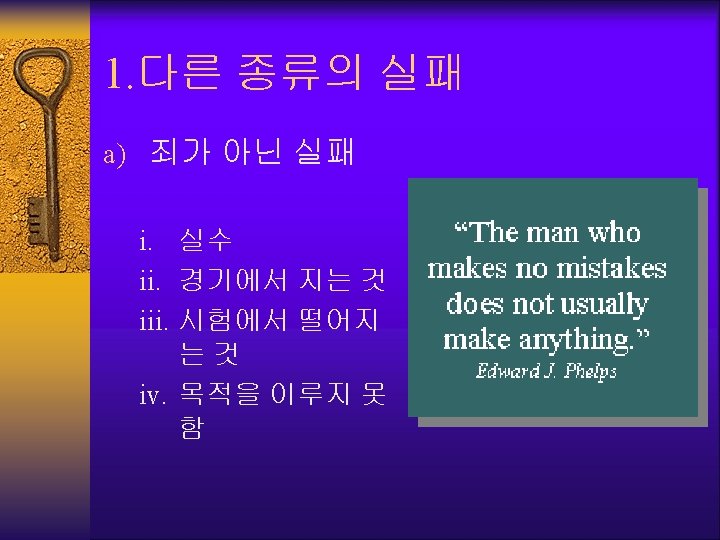 1.다른 종류의 실패

a) 죄가 아닌 실패

i. 실수

ii. 경기에서 지는 것

iii. 시험에서 떨어지는 것

iv. 목적을 이루지 못함

“The man who makes no mistakes does not usually make anything.”
Edward J. Phelps